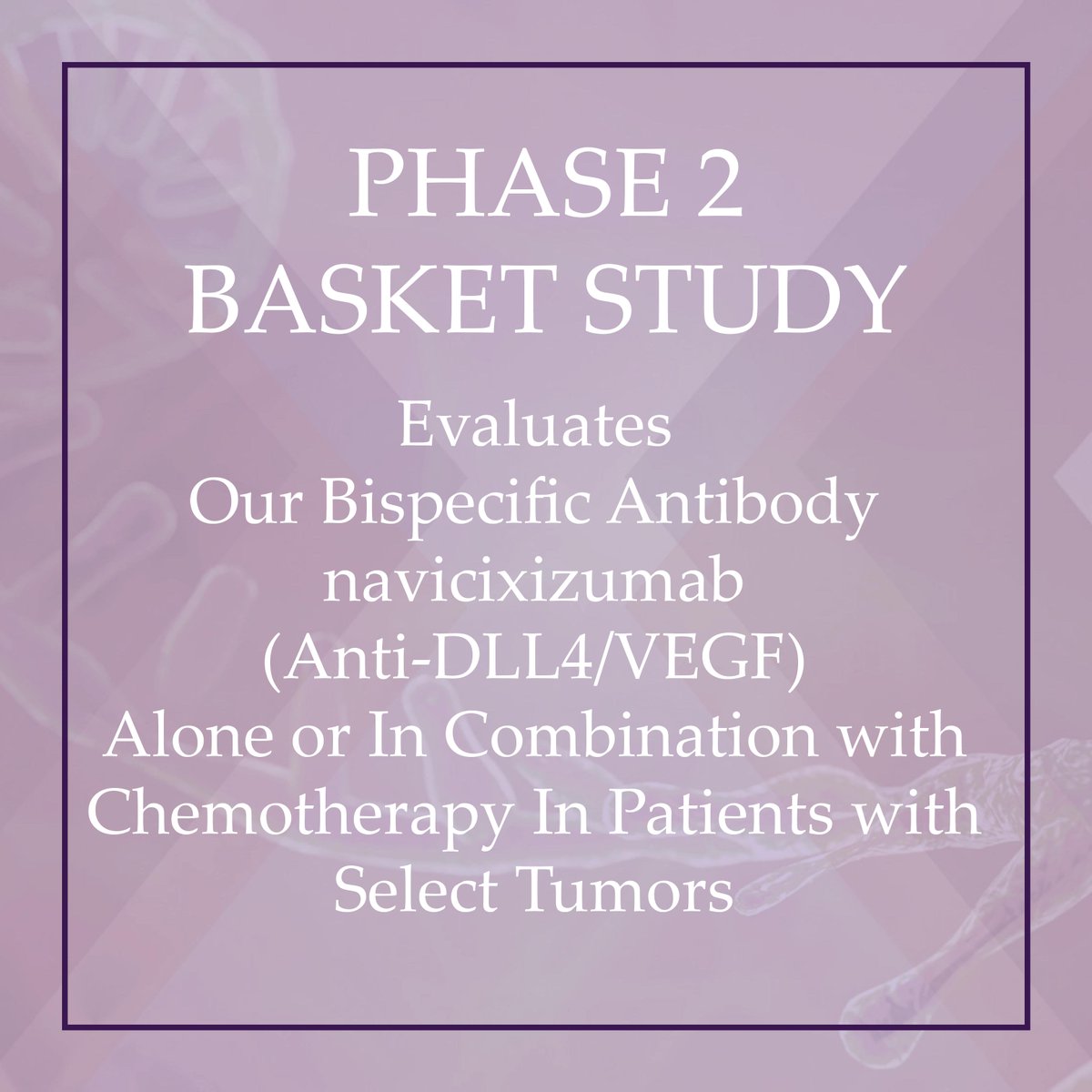 PHASE 2
BASKET STUDY

Evaluates
Our Bispecific Antibody
navicixizumab
(Anti-DLL4/VEGF)
Alone or In Combination with
Chemotherapy In Patients with
Select Tumors